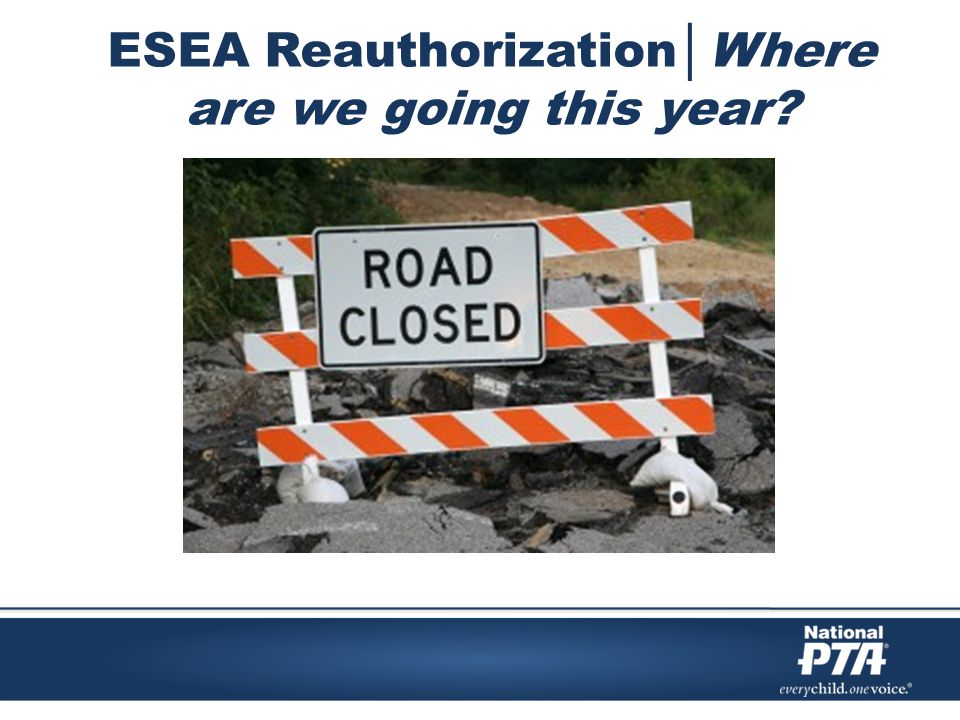 ESEA Reauthorization | Where are we going this year?

ROAD CLOSED

National PTA®
everychild.onevoice.®